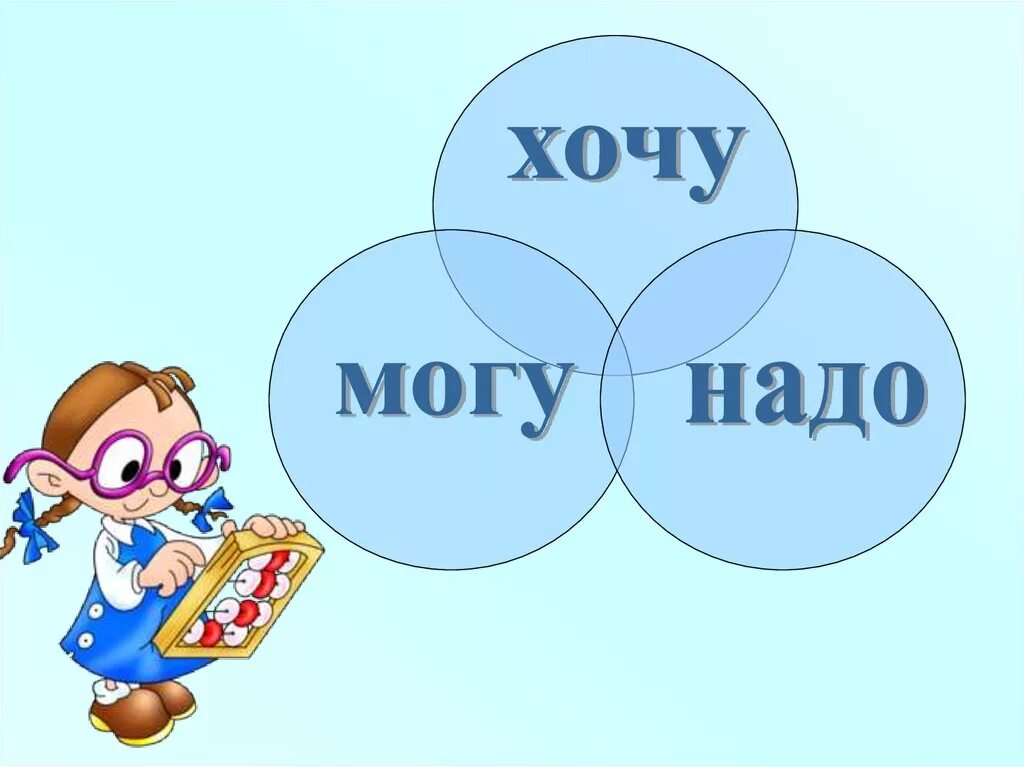 хочу

могу

надо